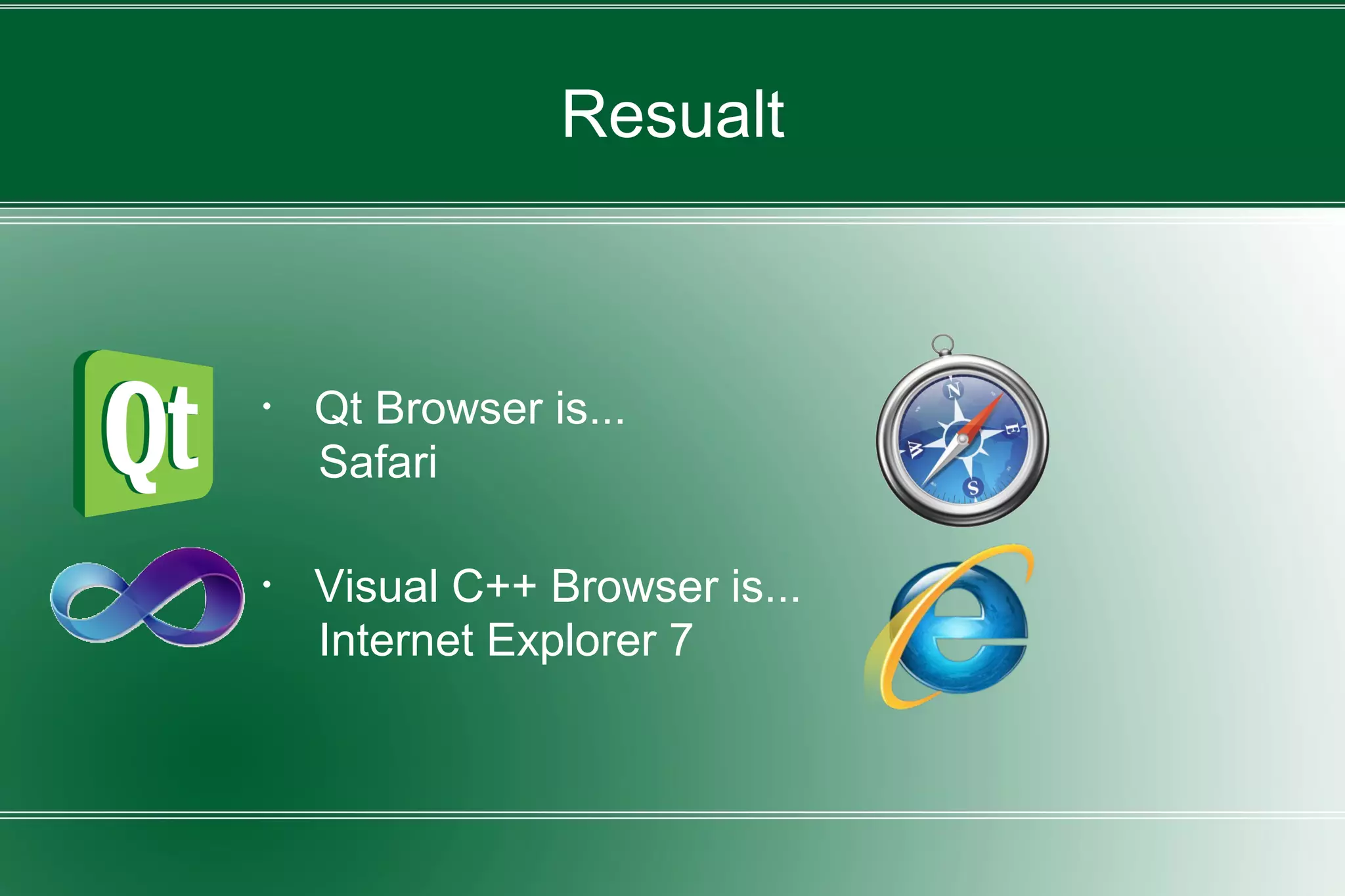 Resualt

Qt

• Qt Browser is...
Safari

N E S W

• Visual C++ Browser is...
Internet Explorer 7